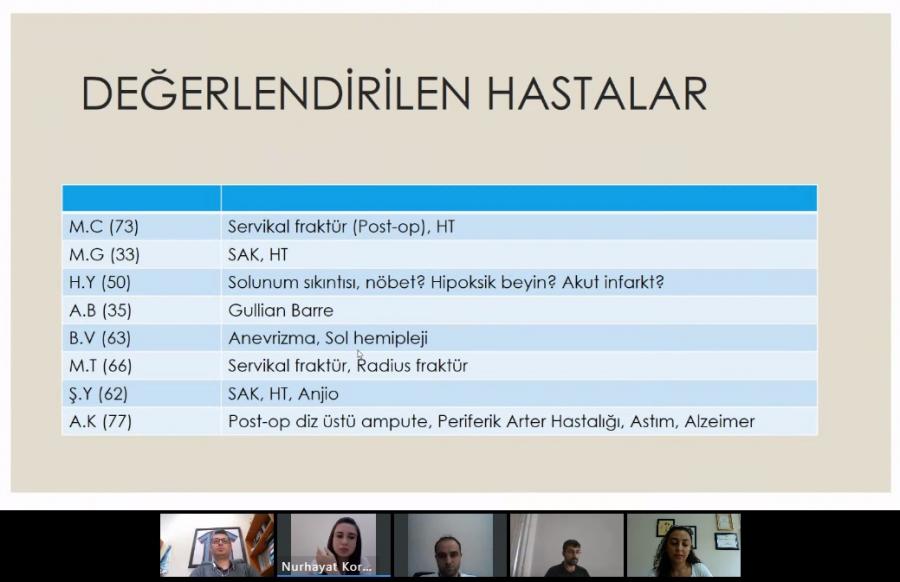 DEĞERLENDİRİLEN HASTALAR

| | |
|---|---|
| M.C (73) | Servikal fraktür (Post-op), HT |
| M.G (33) | SAK, HT |
| H.Y (50) | Solunum sıkıntısı, nöbet? Hipoksik beyin? Akut infarkt? |
| A.B (35) | Gullian Barre |
| B.V (63) | Anevrizma, Sol hemipleji |
| M.T (66) | Servikal fraktür, Radius fraktür |
| Ş.Y (62) | SAK, HT, Anjio |
| A.K (77) | Post-op diz üstü ampute, Periferik Arter Hastalığı, Astım, Alzeimer |

Nurhayat Kor...